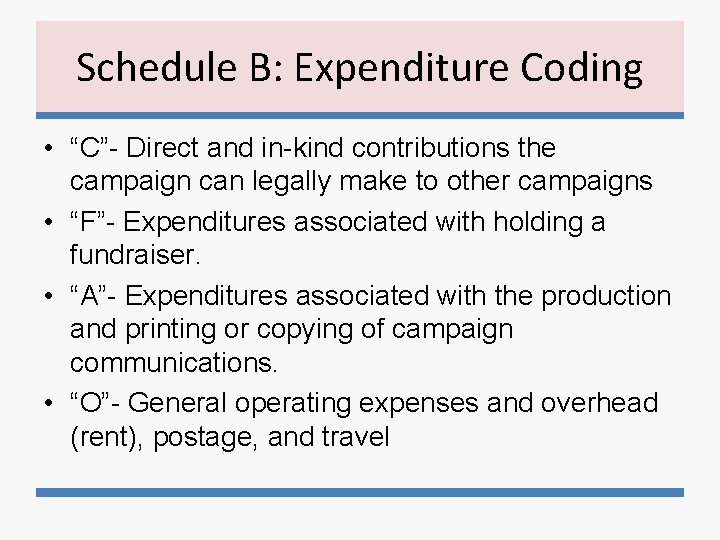 Schedule B: Expenditure Coding

• “C”- Direct and in-kind contributions the campaign can legally make to other campaigns
• “F”- Expenditures associated with holding a fundraiser.
• “A”- Expenditures associated with the production and printing or copying of campaign communications.
• “O”- General operating expenses and overhead (rent), postage, and travel